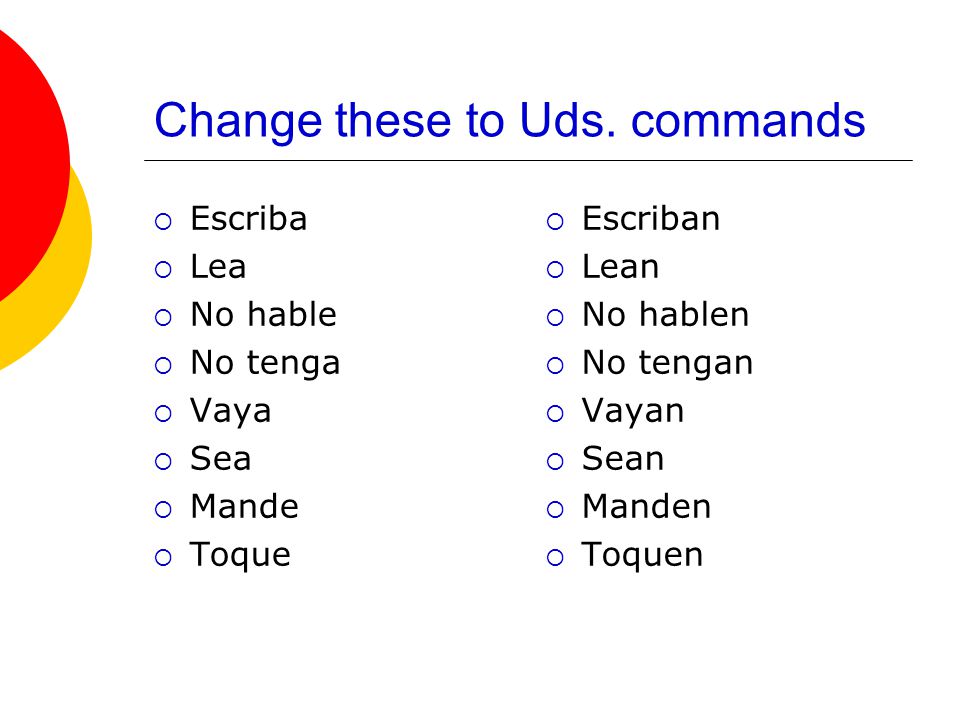 Change these to Uds. commands

- Escriba
- Lea
- No hable
- No tenga
- Vaya
- Sea
- Mande
- Toque

- Escriban
- Lean
- No hablen
- No tengan
- Vayan
- Sean
- Manden
- Toquen